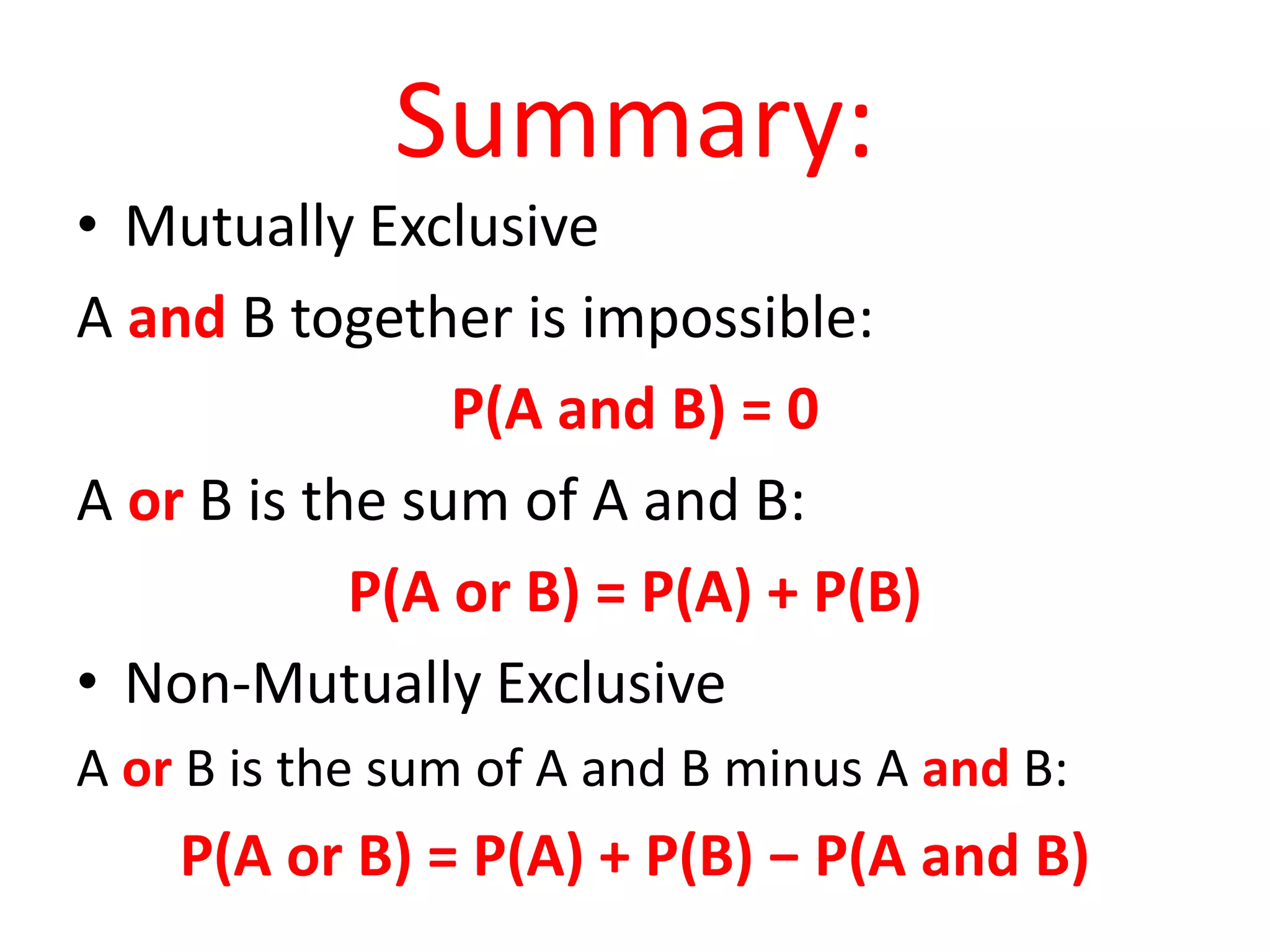 Summary:

• Mutually Exclusive

A and B together is impossible:

P(A and B) = 0

A or B is the sum of A and B:

P(A or B) = P(A) + P(B)

• Non-Mutually Exclusive

A or B is the sum of A and B minus A and B:

P(A or B) = P(A) + P(B) – P(A and B)